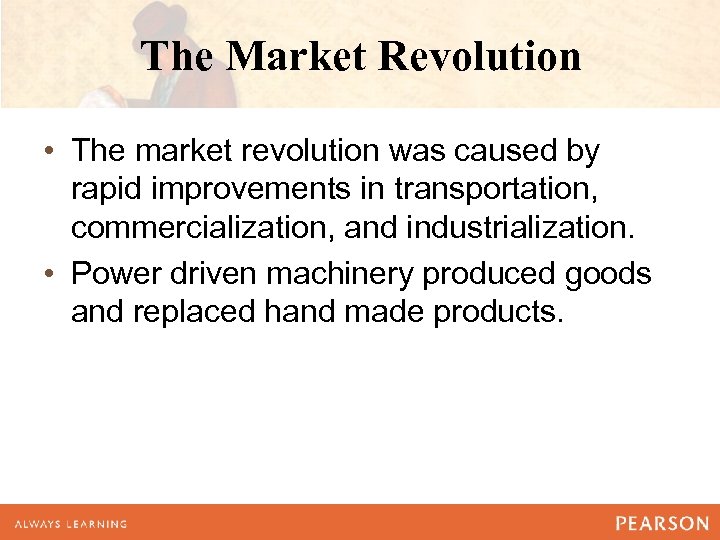 The Market Revolution

• The market revolution was caused by rapid improvements in transportation, commercialization, and industrialization.

• Power driven machinery produced goods and replaced hand made products.

ALWAYS LEARNING

PEARSON